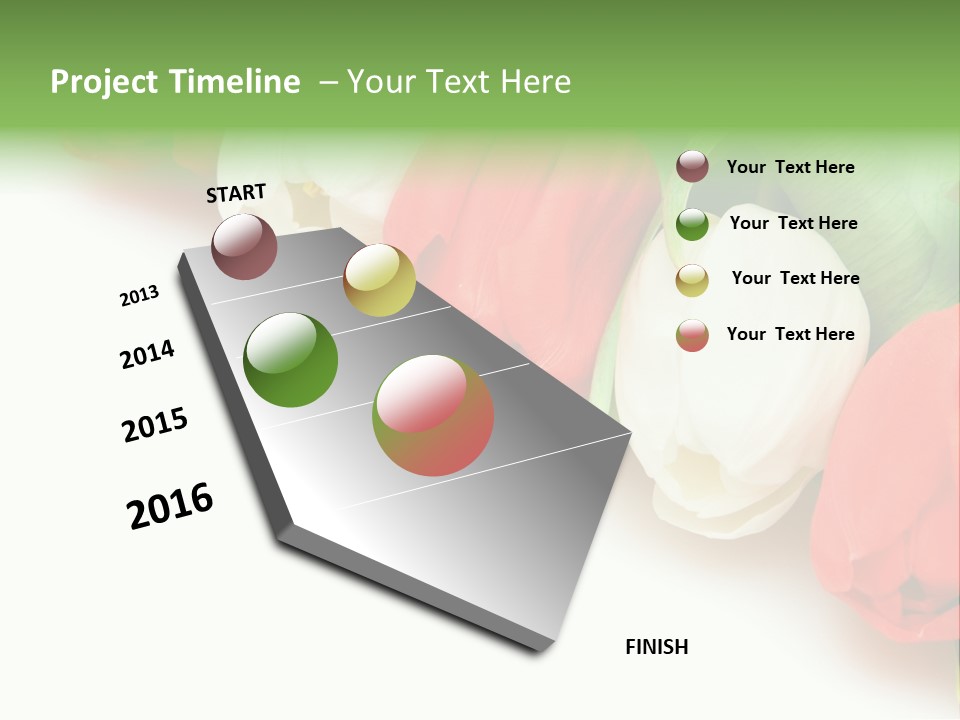 Project Timeline – Your Text Here

START

2013

2014

2015

2016

FINISH

Your Text Here

Your Text Here

Your Text Here

Your Text Here